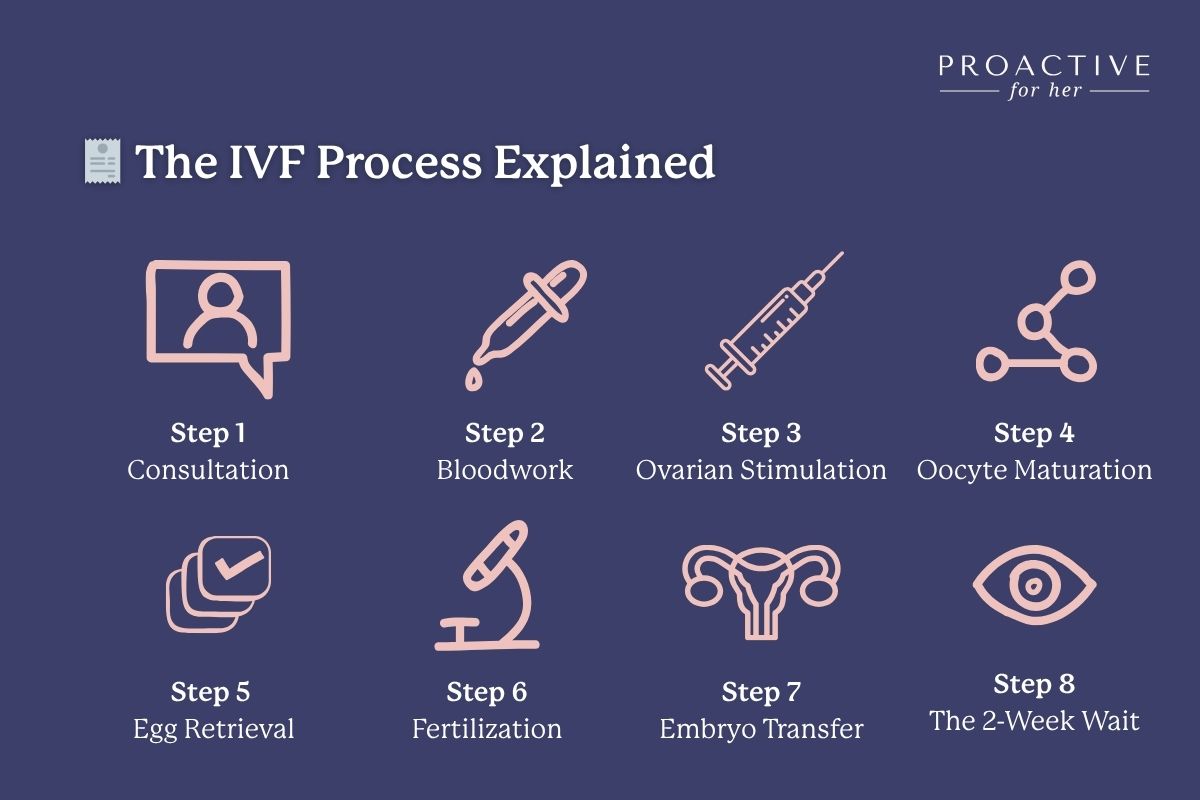 PROACTIVE
for her

The IVF Process Explained

Step 1
Consultation

Step 2
Bloodwork

Step 3
Ovarian Stimulation

Step 4
Oocyte Maturation

Step 5
Egg Retrieval

Step 6
Fertilization

Step 7
Embryo Transfer

Step 8
The 2-Week Wait